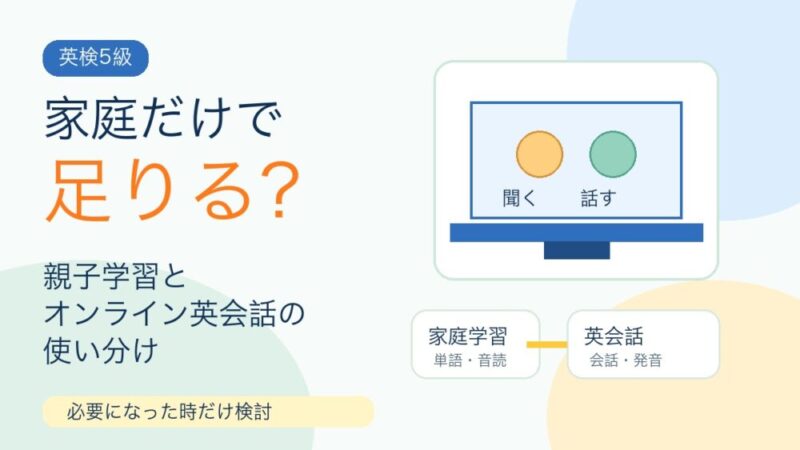 英検5級

家庭だけで
足りる?

親子学習と
オンライン英会話の
使い分け

必要になった時だけ検討

聞く　話す

家庭学習
単語・音読

英会話
会話・発音